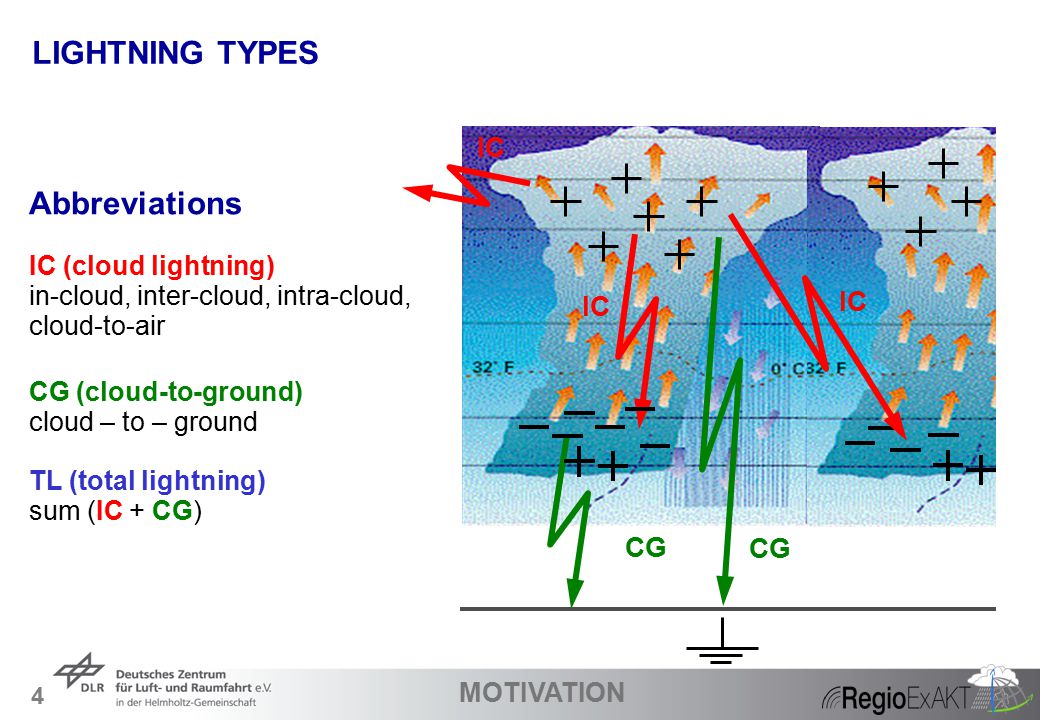 LIGHTNING TYPES

Abbreviations

IC (cloud lightning)
in-cloud, inter-cloud, intra-cloud, cloud-to-air

CG (cloud-to-ground)
cloud – to – ground

TL (total lightning)
sum (IC + CG)

IC

IC

IC

32° F

0° C

32° F

CG

CG

4

DLR Deutsches Zentrum für Luft- und Raumfahrt e.V. in der Helmholtz-Gemeinschaft

MOTIVATION

RegioExAKT